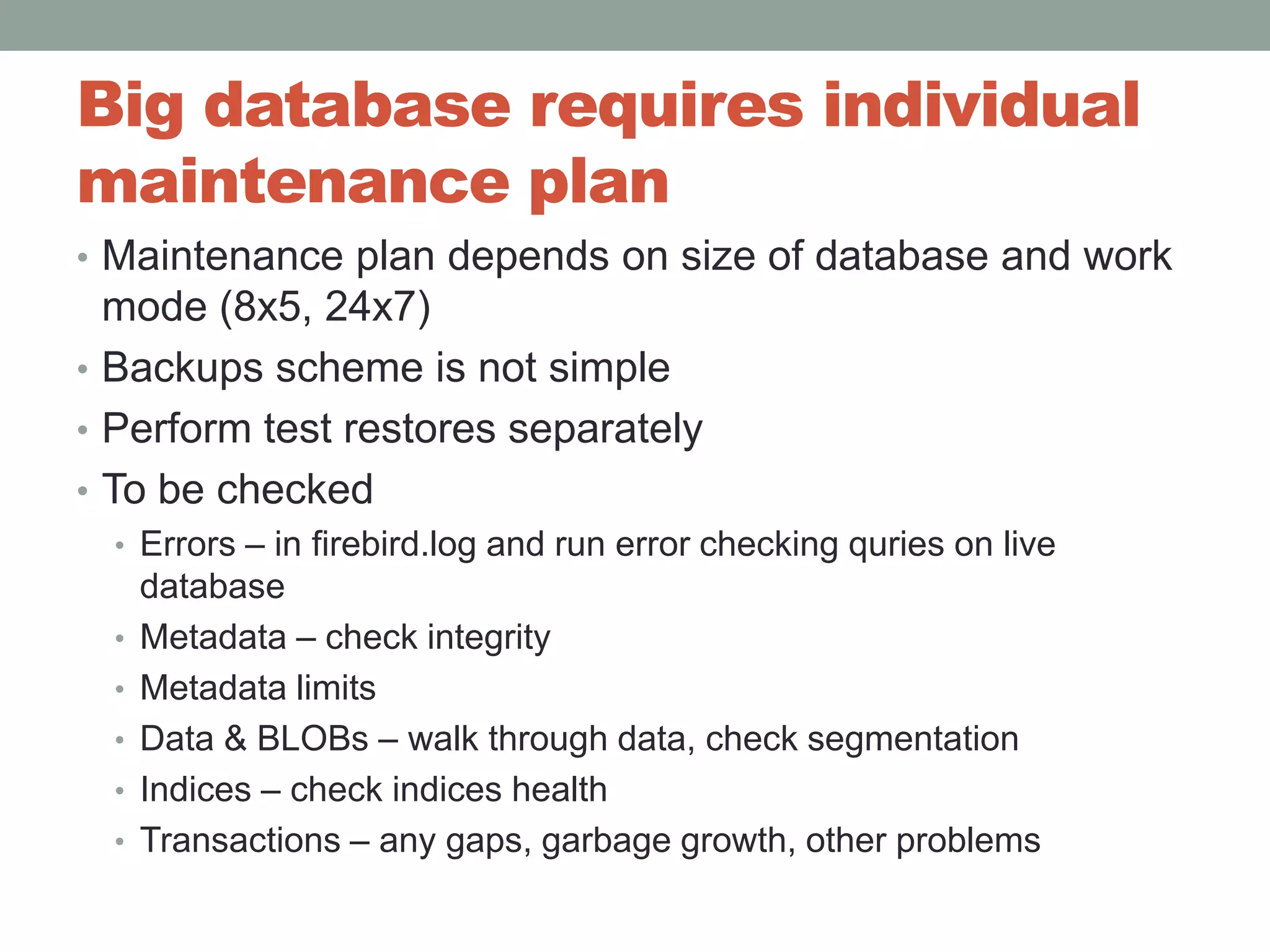 Big database requires individual maintenance plan

• Maintenance plan depends on size of database and work mode (8x5, 24x7)
• Backups scheme is not simple
• Perform test restores separately
• To be checked
  • Errors – in firebird.log and run error checking quries on live database
  • Metadata – check integrity
  • Metadata limits
  • Data & BLOBs – walk through data, check segmentation
  • Indices – check indices health
  • Transactions – any gaps, garbage growth, other problems